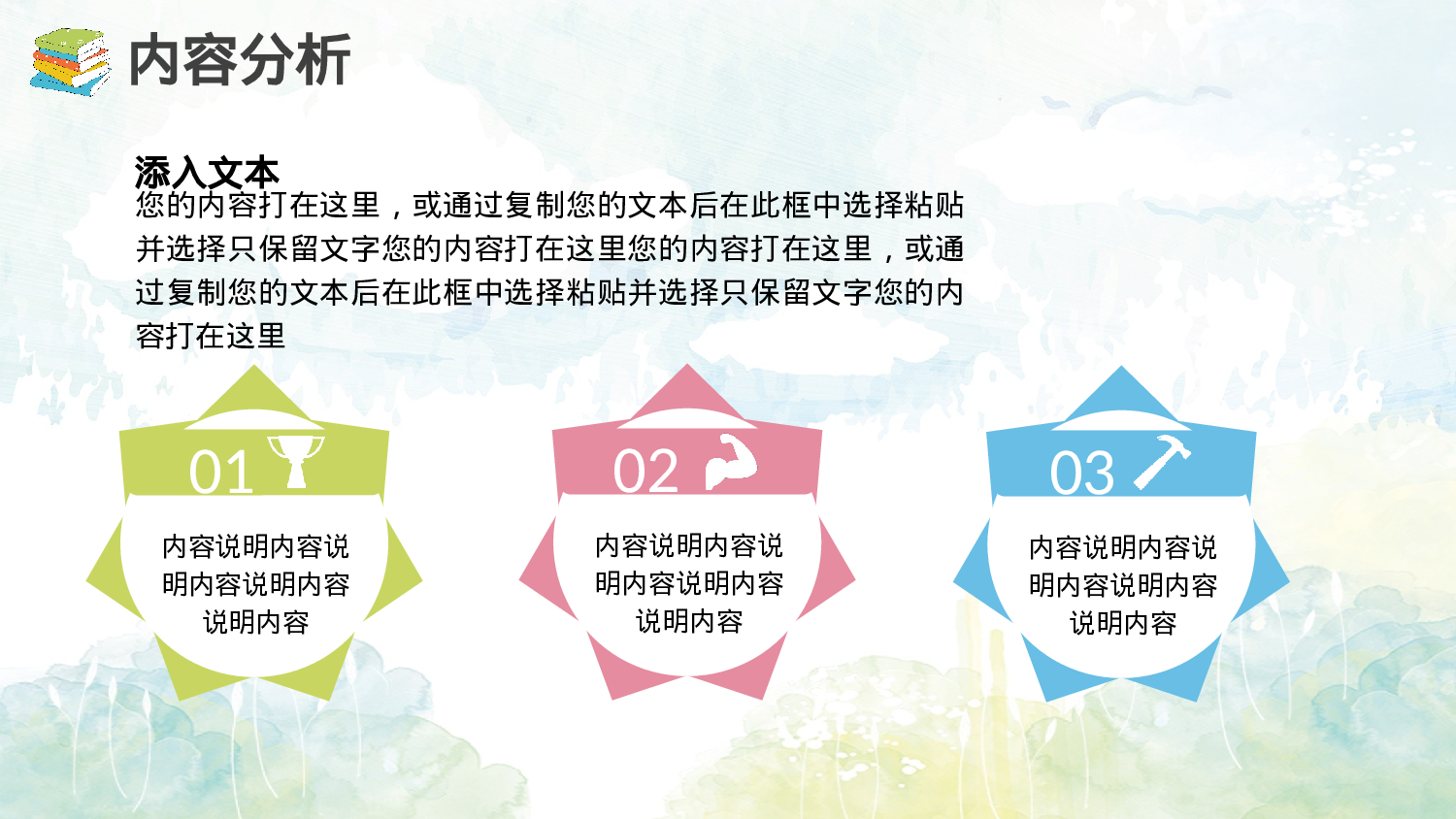 内容分析

添入文本
您的内容打在这里，或通过复制您的文本后在此框中选择粘贴并选择只保留文字您的内容打在这里您的内容打在这里，或通过复制您的文本后在此框中选择粘贴并选择只保留文字您的内容打在这里

01
内容说明内容说明内容说明内容说明内容

02
内容说明内容说明内容说明内容说明内容

03
内容说明内容说明内容说明内容说明内容